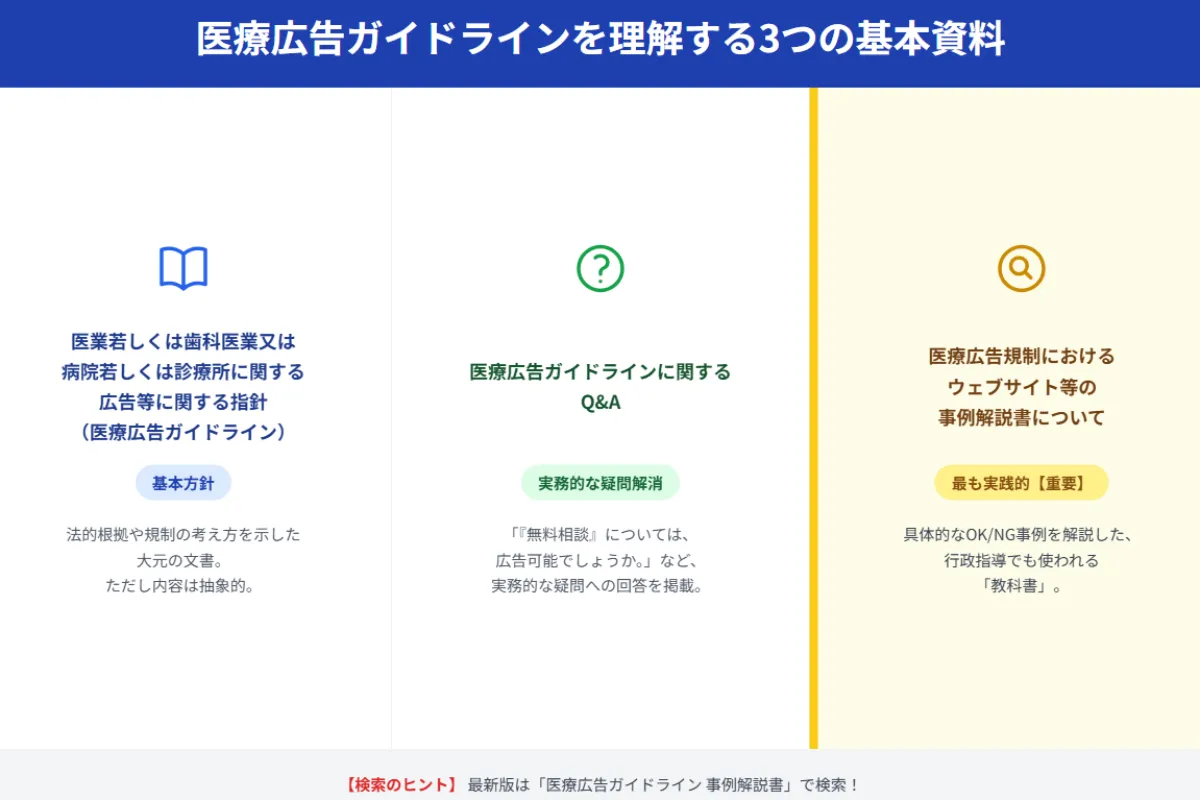 医療広告ガイドラインを理解する3つの基本資料

医業若しくは歯科医業又は病院若しくは診療所に関する広告等に関する指針（医療広告ガイドライン）

基本方針

法的根拠や規制の考え方を示した大元の文書。
ただし内容は抽象的。

医療広告ガイドラインに関するQ&A

実務的な疑問解消

「『無料相談』については、広告可能でしょうか。」など、実務的な疑問への回答を掲載。

医療広告規制におけるウェブサイト等の事例解説書について

最も実践的【重要】

具体的なOK/NG事例を解説した、行政指導でも使われる「教科書」。

【検索のヒント】 最新版は「医療広告ガイドライン 事例解説書」で検索！